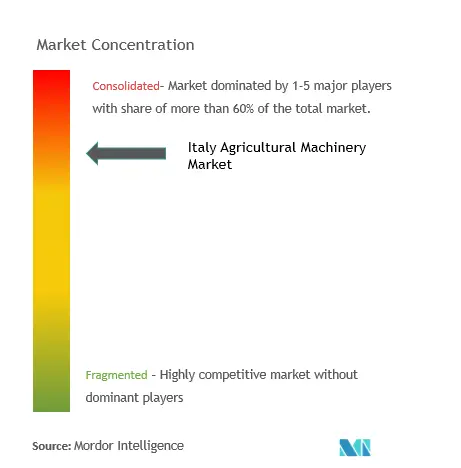 Market Concentration

Consolidated- Market dominated by 1-5 major players with share of more than 60% of the total market.

Italy Agricultural Machinery Market

Fragmented - Highly competitive market without dominant players

Source: Mordor Intelligence